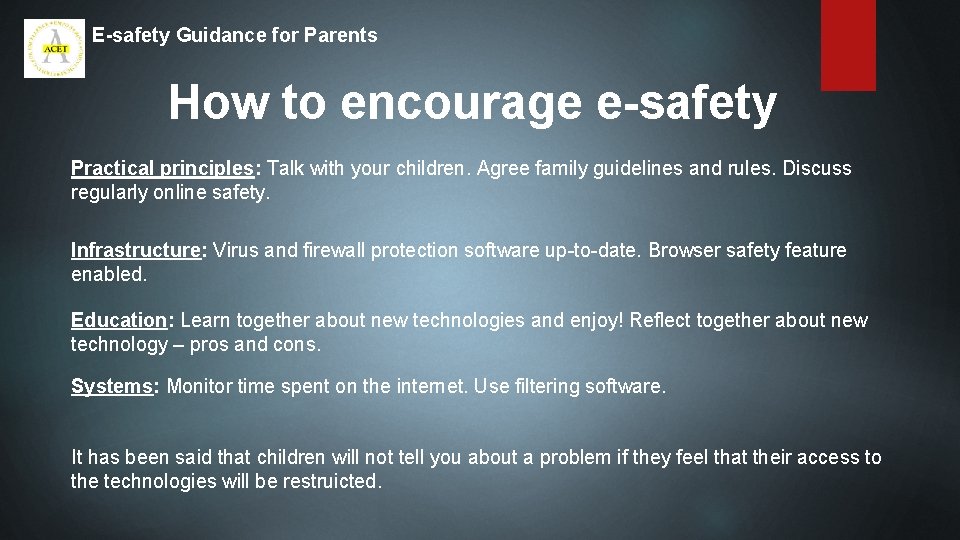 ACET

E-safety Guidance for Parents

How to encourage e-safety

Practical principles: Talk with your children. Agree family guidelines and rules. Discuss regularly online safety.

Infrastructure: Virus and firewall protection software up-to-date. Browser safety feature enabled.

Education: Learn together about new technologies and enjoy! Reflect together about new technology – pros and cons.

Systems: Monitor time spent on the internet. Use filtering software.

It has been said that children will not tell you about a problem if they feel that their access to the technologies will be restruicted.